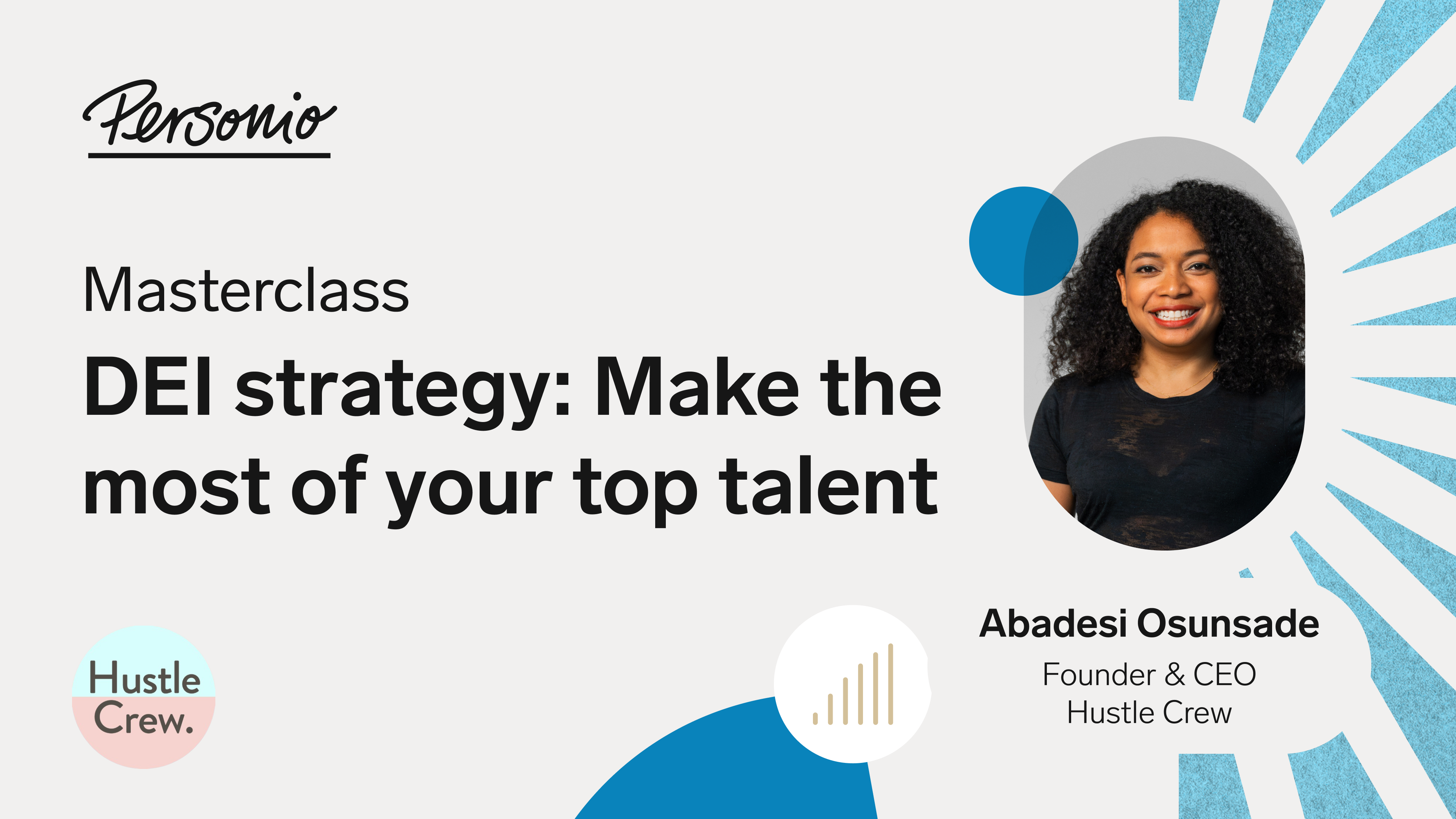 Personio

Masterclass

DEI strategy: Make the most of your top talent

Hustle Crew.

Abadesi Osunsade

Founder & CEO
Hustle Crew